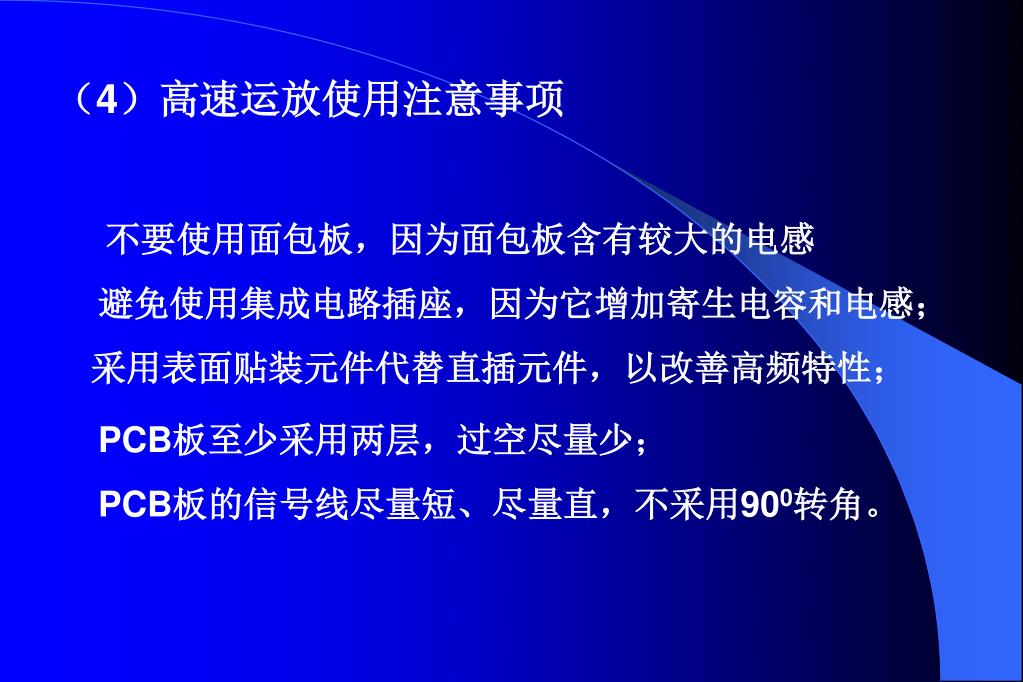 （4）高速运放使用注意事项

不要使用面包板，因为面包板含有较大的电感

避免使用集成电路插座，因为它增加寄生电容和电感；

采用表面贴装元件代替直插元件，以改善高频特性；

PCB板至少采用两层，过空尽量少；

PCB板的信号线尽量短、尽量直，不采用$90^0$转角。